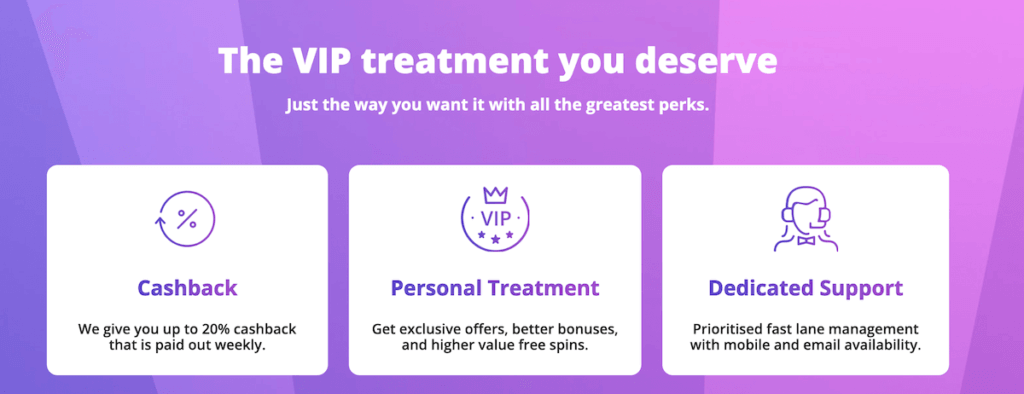 The VIP treatment you deserve

Just the way you want it with all the greatest perks.

%

Cashback

We give you up to 20% cashback that is paid out weekly.

VIP

Personal Treatment

Get exclusive offers, better bonuses, and higher value free spins.

Dedicated Support

Prioritised fast lane management with mobile and email availability.